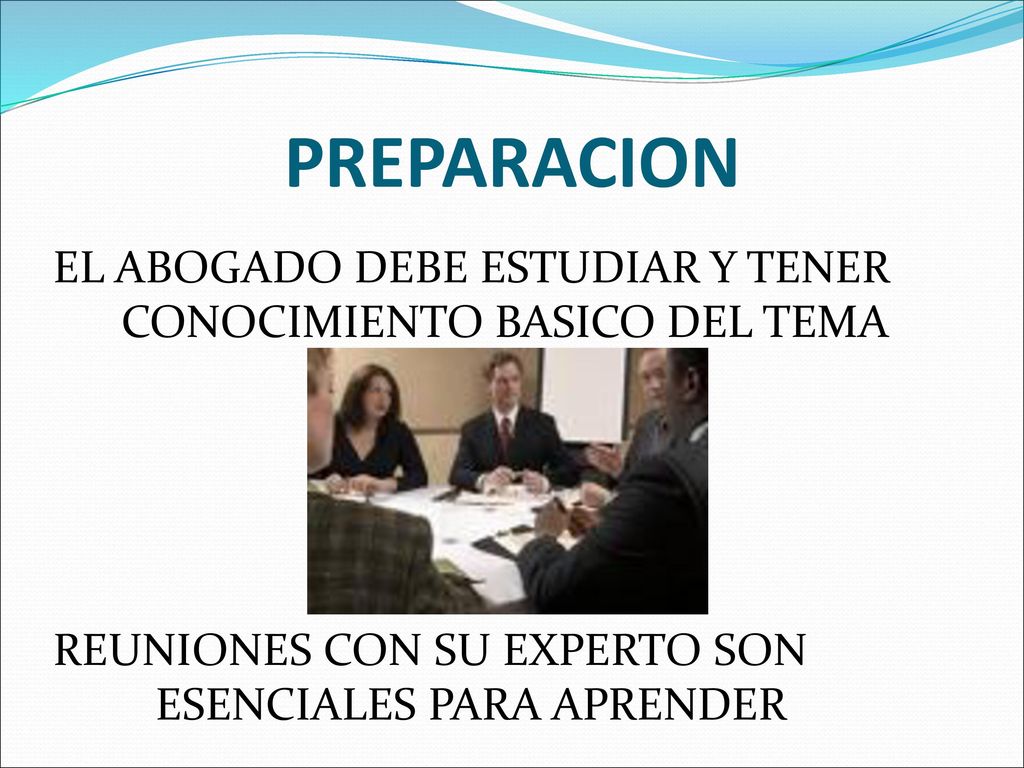 PREPARACION

EL ABOGADO DEBE ESTUDIAR Y TENER CONOCIMIENTO BASICO DEL TEMA

REUNIONES CON SU EXPERTO SON ESENCIALES PARA APRENDER